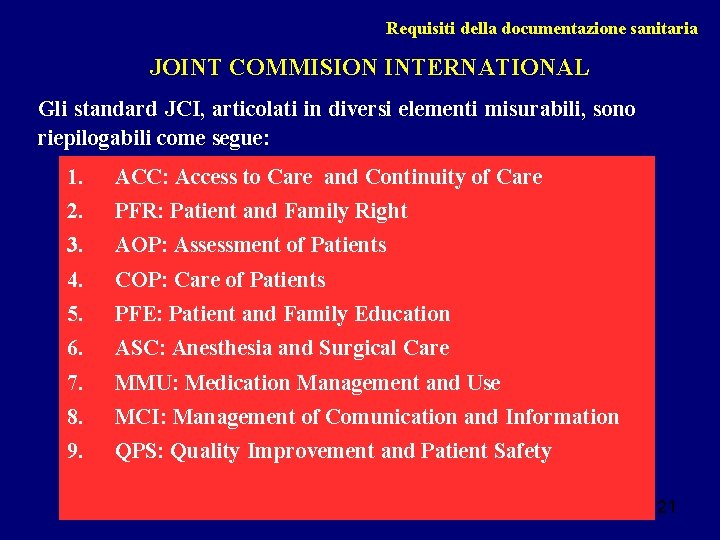 Requisiti della documentazione sanitaria

JOINT COMMISION INTERNATIONAL

Gli standard JCI, articolati in diversi elementi misurabili, sono riepilogabili come segue:

1. ACC: Access to Care and Continuity of Care
2. PFR: Patient and Family Right
3. AOP: Assessment of Patients
4. COP: Care of Patients
5. PFE: Patient and Family Education
6. ASC: Anesthesia and Surgical Care
7. MMU: Medication Management and Use
8. MCI: Management of Comunication and Information
9. QPS: Quality Improvement and Patient Safety

21